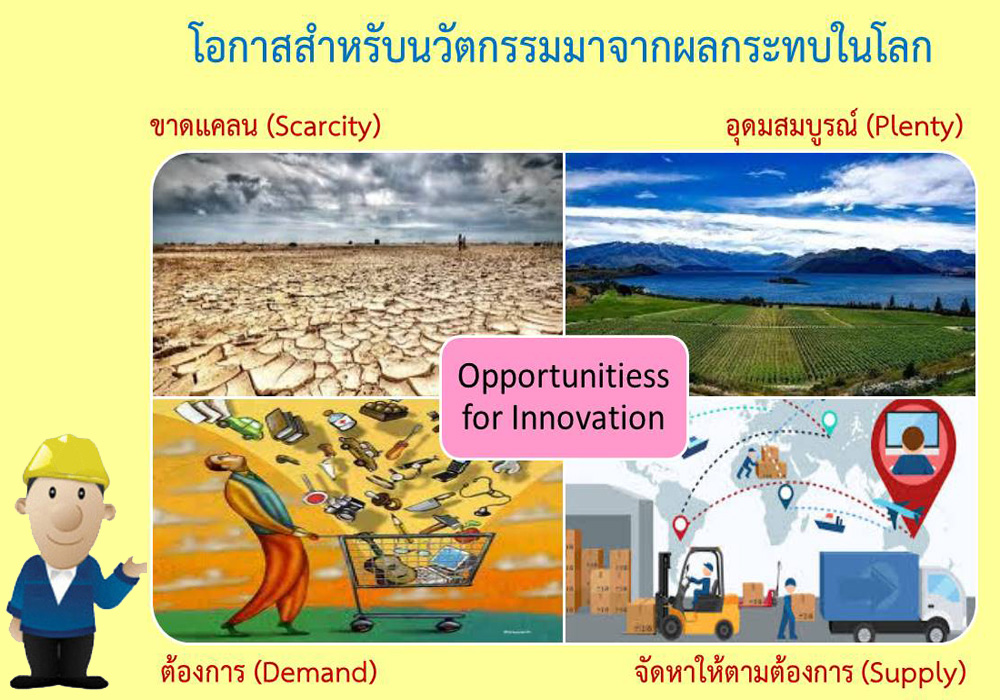 โอกาสสำหรับนวัตกรรมมาจากผลกระทบในโลก

ขาดแคลน (Scarcity)

อุดมสมบูรณ์ (Plenty)

Opportunitiess for Innovation

ต้องการ (Demand)

จัดหาให้ตามต้องการ (Supply)